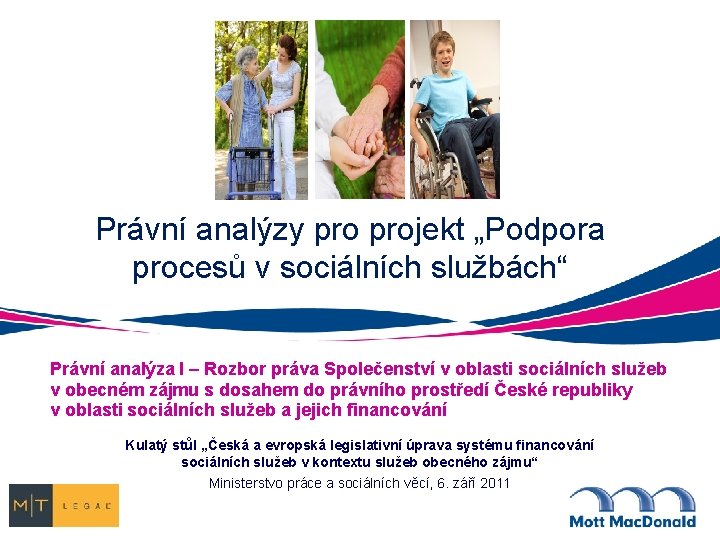 Právní analýzy pro projekt „Podpora procesů v sociálních službách“

Právní analýza I – Rozbor práva Společenství v oblasti sociálních služeb v obecném zájmu s dosahem do právního prostředí České republiky v oblasti sociálních služeb a jejich financování

Kulatý stůl „Česká a evropská legislativní úprava systému financování sociálních služeb v kontextu služeb obecného zájmu“

Ministerstvo práce a sociálních věcí, 6. září 2011

M|T LEGAL

Mott MacDonald